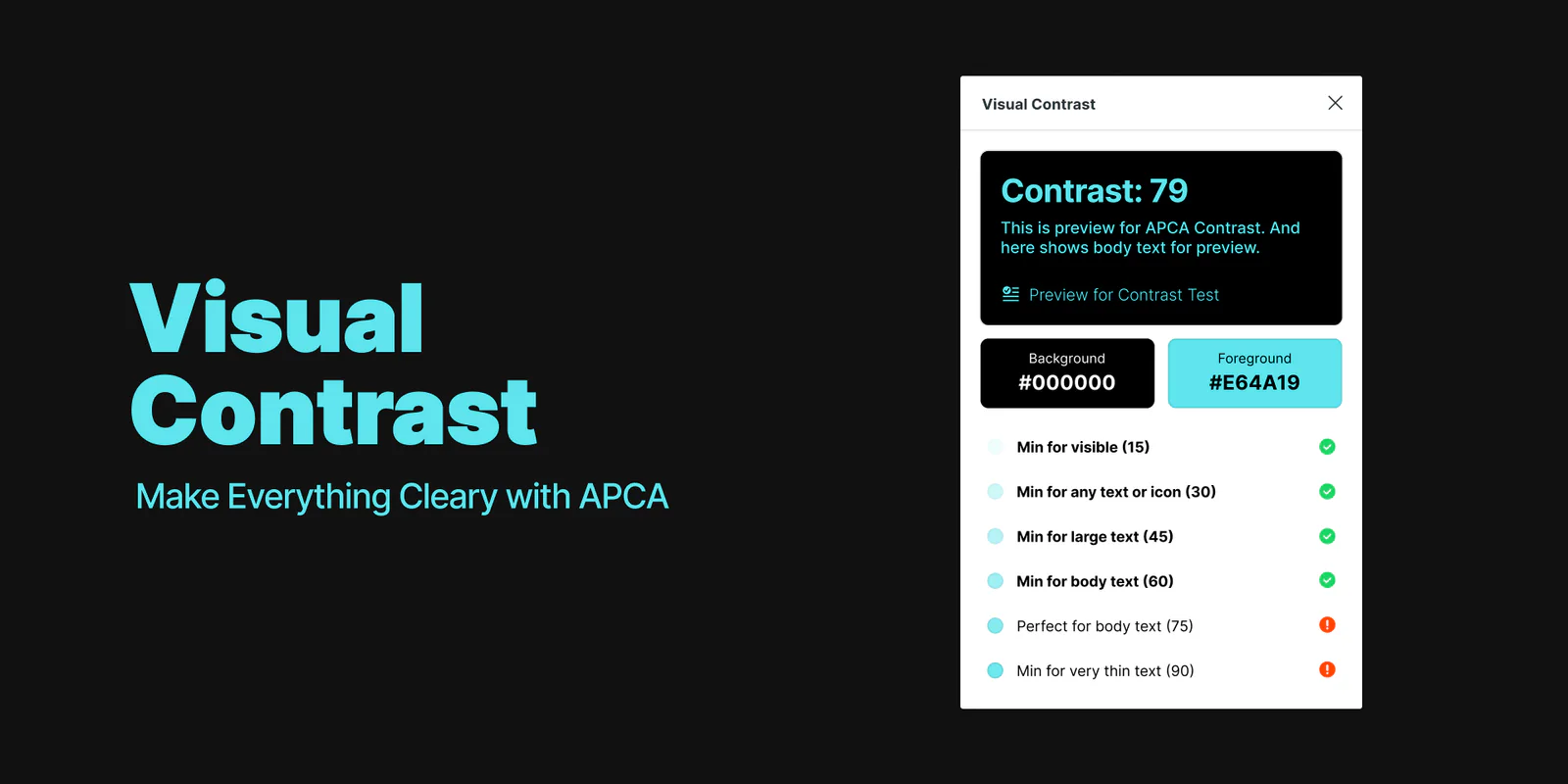 Visual Contrast

Make Everything Cleary with APCA

Visual Contrast

Contrast: 79

This is preview for APCA Contrast. And here shows body text for preview.

Preview for Contrast Test

Background
#000000

Foreground
#E64A19

Min for visible (15)

Min for any text or icon (30)

Min for large text (45)

Min for body text (60)

Perfect for body text (75)

Min for very thin text (90)